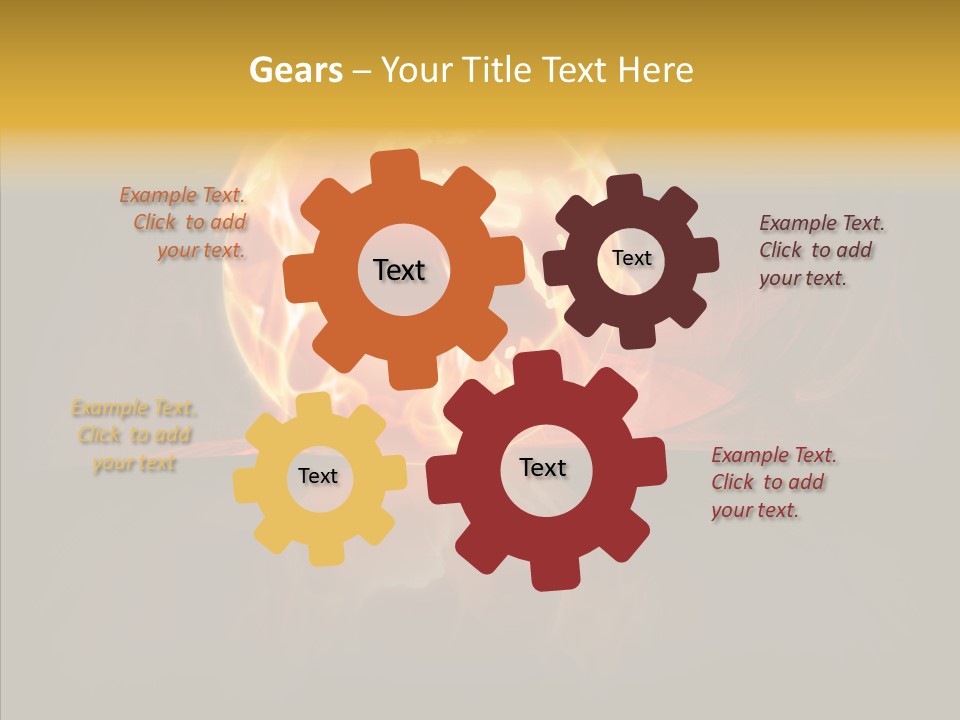 Gears – Your Title Text Here

Example Text. Click to add your text.

Text

Text

Example Text. Click to add your text.

Example Text. Click to add your text

Text

Text

Example Text. Click to add your text.